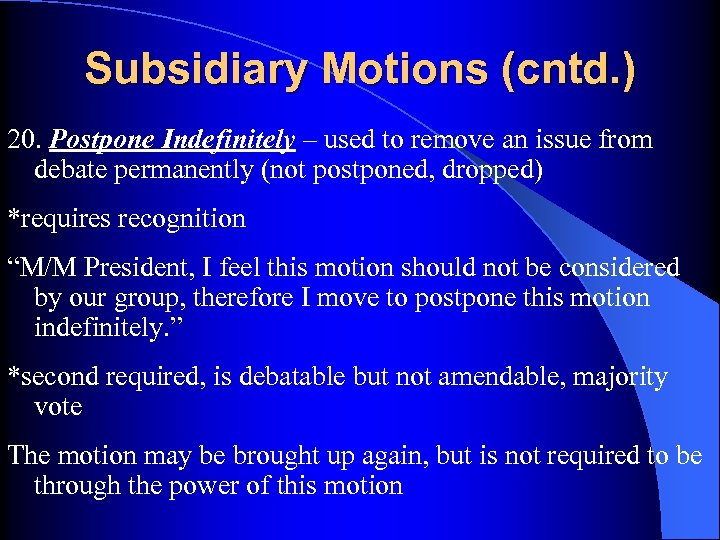 Subsidiary Motions (cntd.)

20. Postpone Indefinitely – used to remove an issue from debate permanently (not postponed, dropped)

*requires recognition

“M/M President, I feel this motion should not be considered by our group, therefore I move to postpone this motion indefinitely.”

*second required, is debatable but not amendable, majority vote

The motion may be brought up again, but is not required to be through the power of this motion